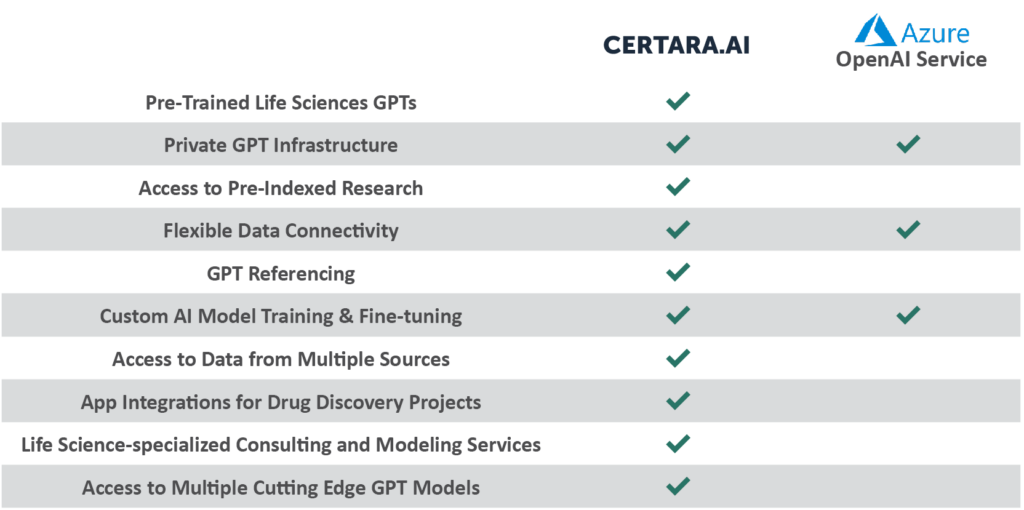 |  | CERTARA.AI | Azure OpenAI Service |
|---|---|---|
| Pre-Trained Life Sciences GPTs | ✓ |  |
| Private GPT Infrastructure | ✓ | ✓ |
| Access to Pre-Indexed Research | ✓ |  |
| Flexible Data Connectivity | ✓ | ✓ |
| GPT Referencing | ✓ |  |
| Custom AI Model Training & Fine-tuning | ✓ | ✓ |
| Access to Data from Multiple Sources | ✓ |  |
| App Integrations for Drug Discovery Projects | ✓ |  |
| Life Science-specialized Consulting and Modeling Services | ✓ |  |
| Access to Multiple Cutting Edge GPT Models | ✓ |  |